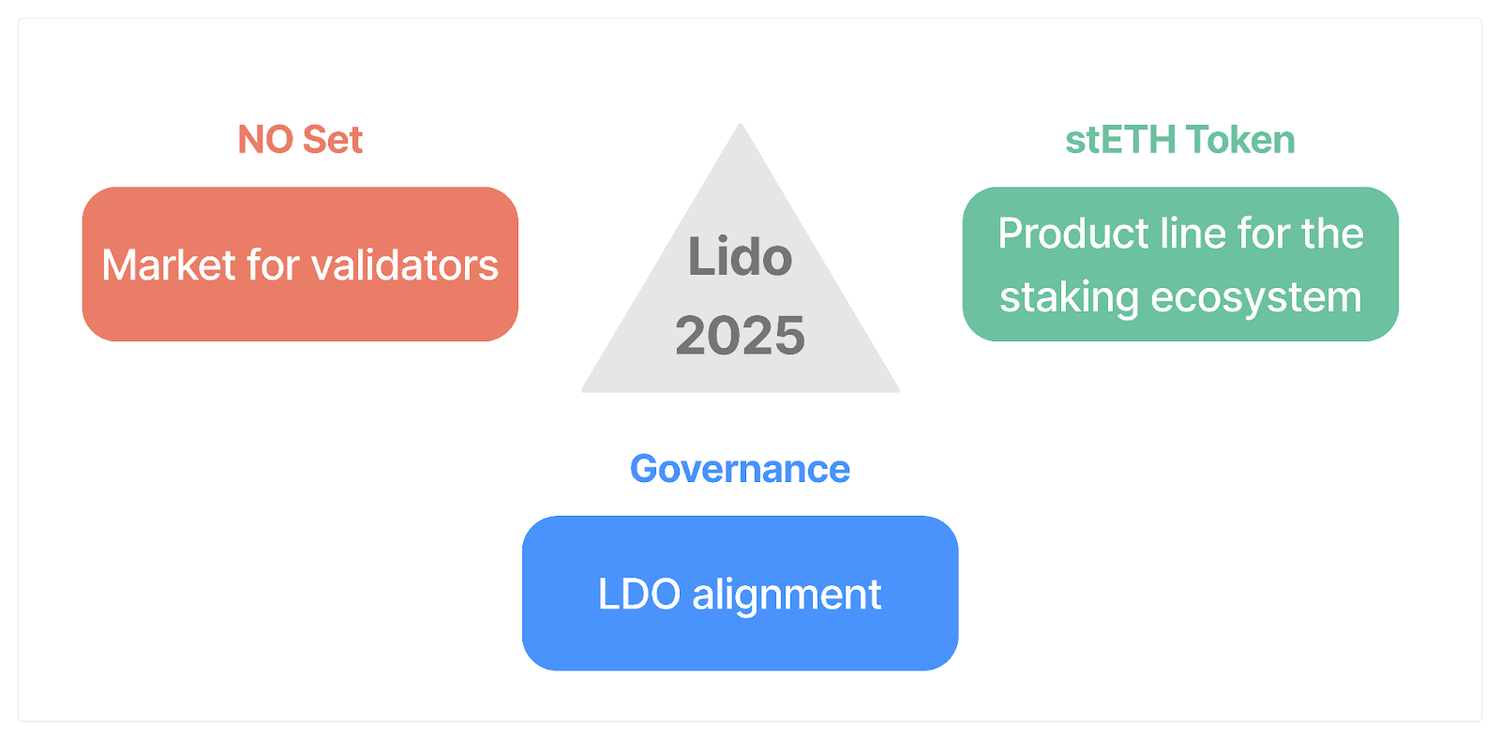 NO Set

Market for validators

Lido 2025

stETH Token

Product line for the staking ecosystem

Governance

LDO alignment